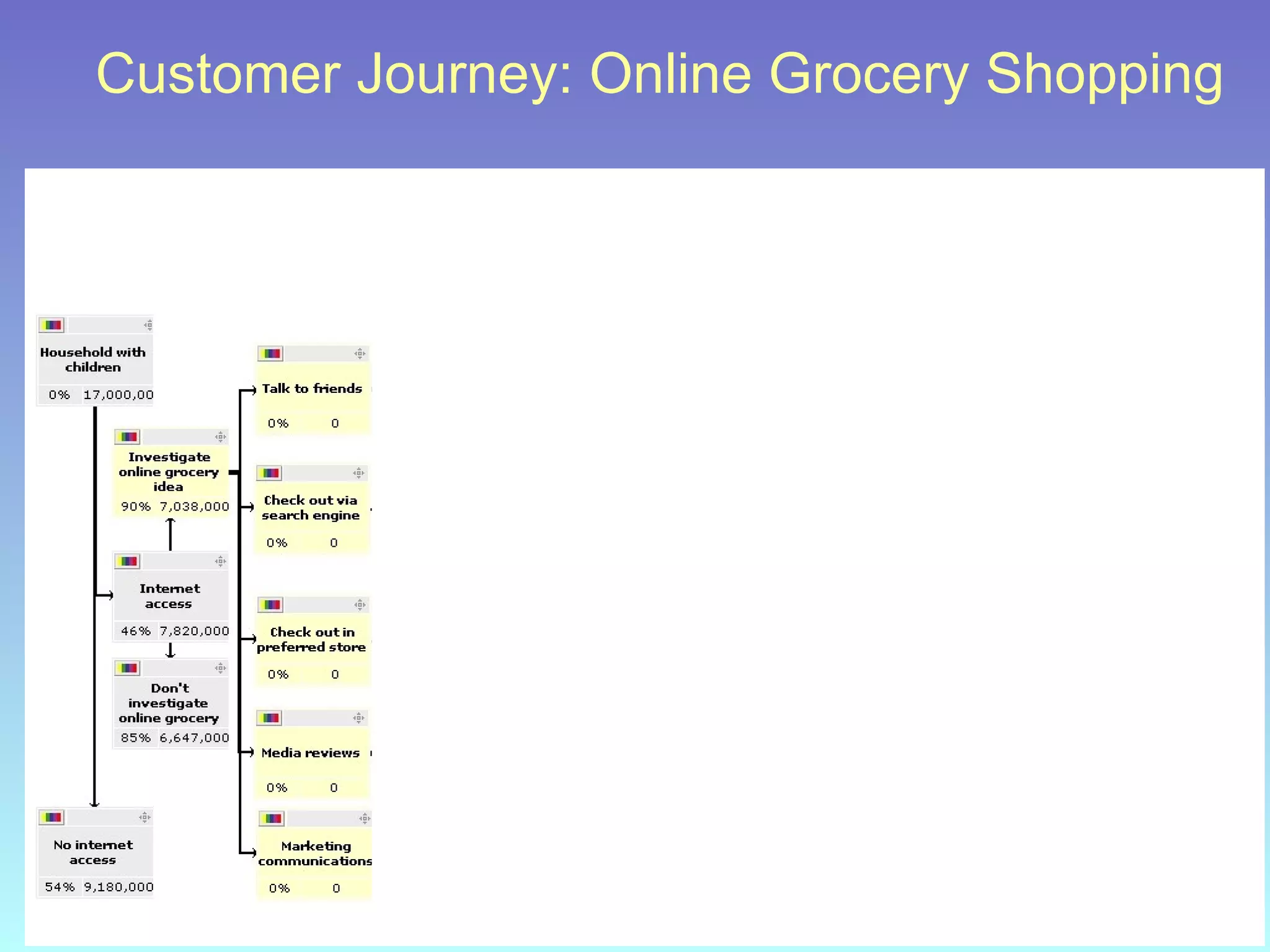 Customer Journey: Online Grocery Shopping

Household with children
0% 17,000,00

Investigate online grocery idea
90% 7,038,000

Internet access
46% 7,820,000

Don't investigate online grocery
85% 6,647,000

No internet access
54% 9,180,000

Talk to friends
0% 0

Check out via search engine
0% 0

Check out in preferred store
0% 0

Media reviews
0% 0

Marketing communications
0% 0